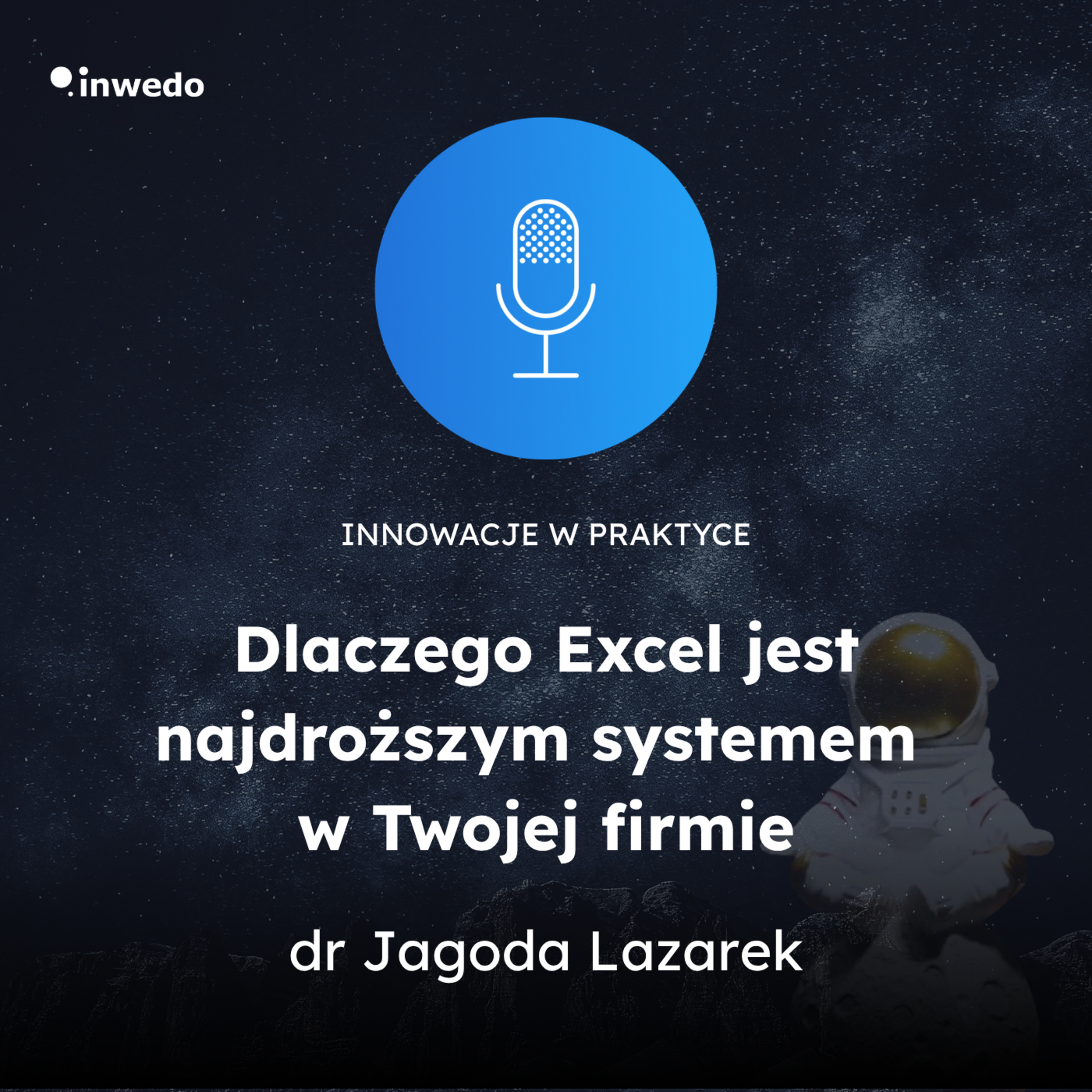 inwedo

INNOWACJE W PRAKTYCE

Dlaczego Excel jest najdroższym systemem w Twojej firmie

dr Jagoda Lazarek